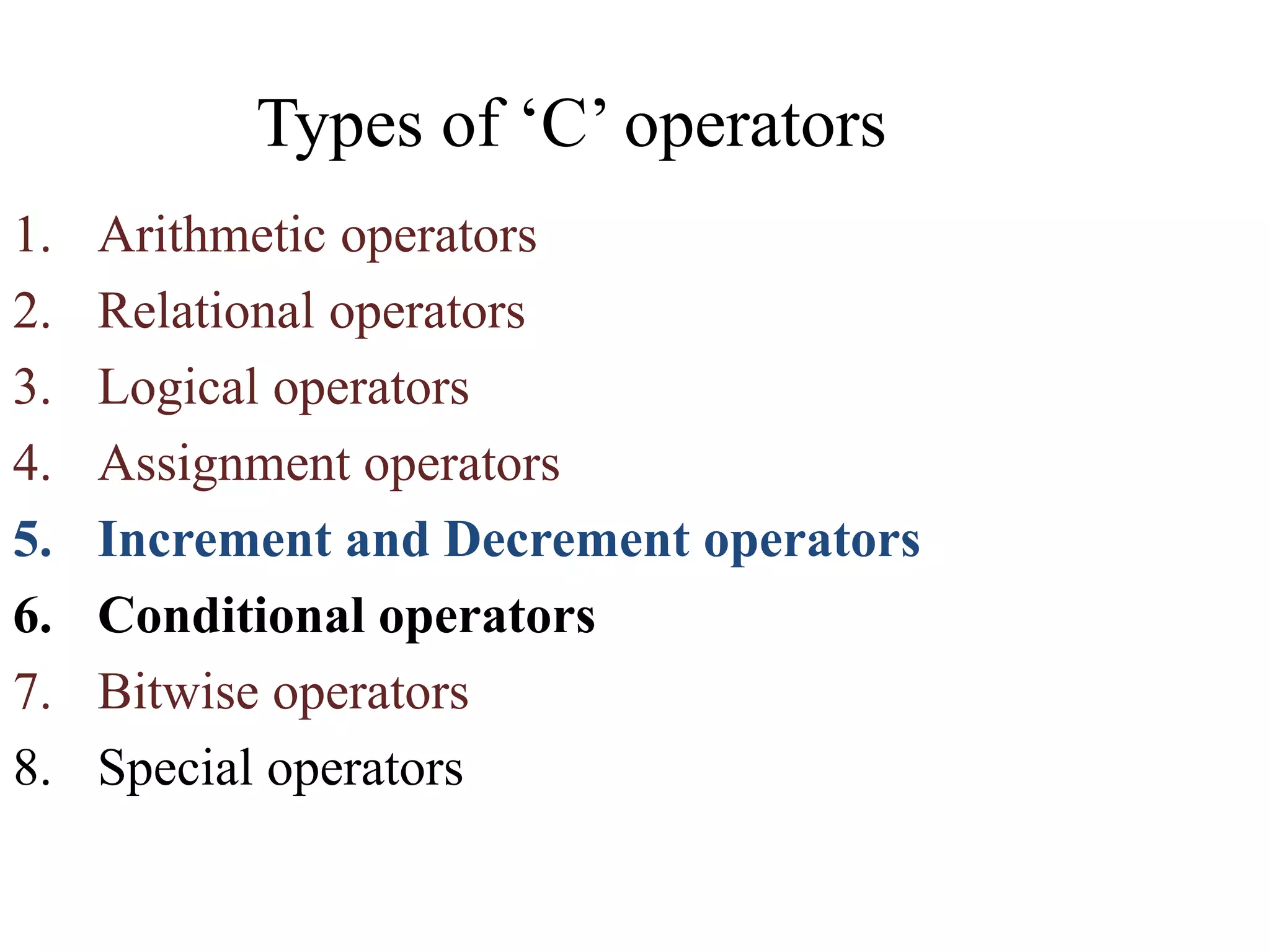 Types of ‘C’ operators

1. Arithmetic operators
2. Relational operators
3. Logical operators
4. Assignment operators
5. Increment and Decrement operators
6. Conditional operators
7. Bitwise operators
8. Special operators